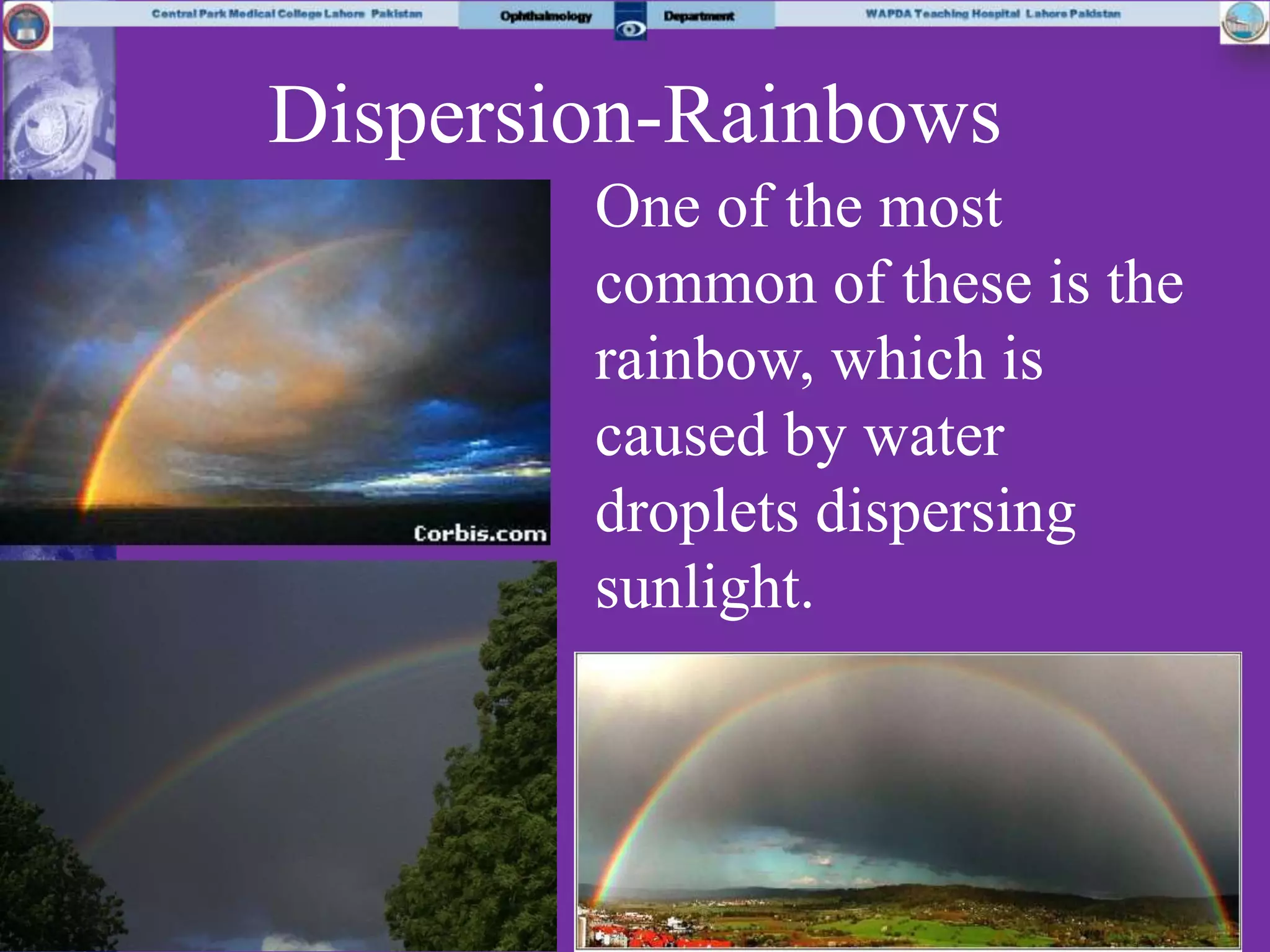 Central Park Medical College Lahore Pakistan Ophthalmology Department WAPDA Teaching Hospital Lahore Pakistan

Dispersion-Rainbows

Corbis.com

One of the most common of these is the rainbow, which is caused by water droplets dispersing sunlight.